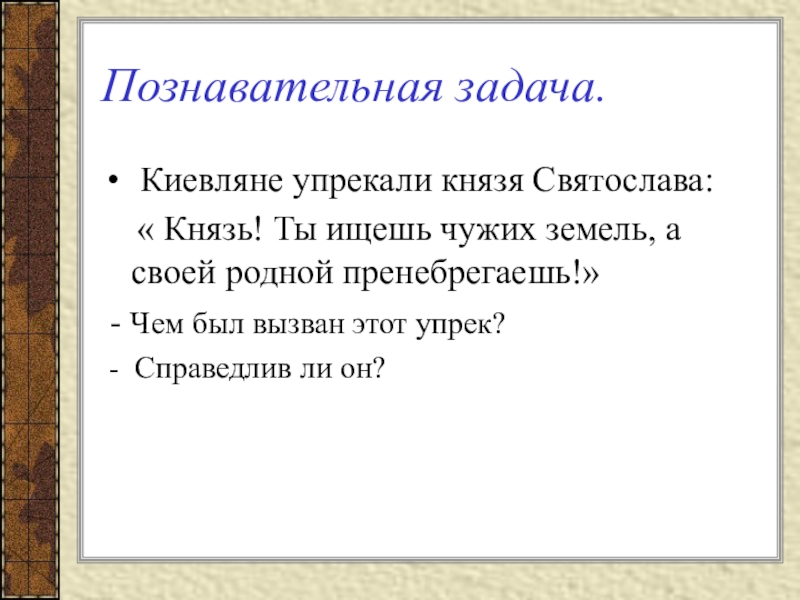 Познавательная задача.

• Киевляне упрекали князя Святослава:

« Князь! Ты ищешь чужих земель, а своей родной пренебрегаешь!»

- Чем был вызван этот упрек?

- Справедлив ли он?